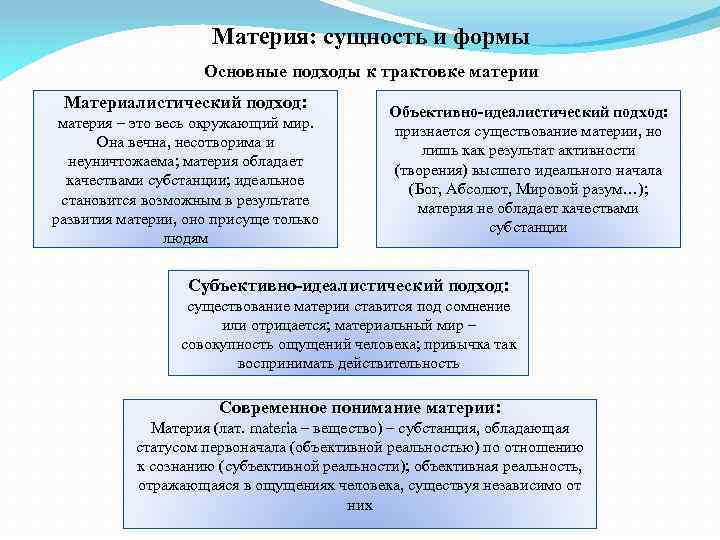 Материя: сущность и формы

Основные подходы к трактовке материи

Материалистический подход:
материя – это весь окружающий мир. Она вечна, несотворима и неуничтожаема; материя обладает качествами субстанции; идеальное становится возможным в результате развития материи, оно присуще только людям

Объективно-идеалистический подход:
признается существование материи, но лишь как результат активности (творения) высшего идеального начала (Бог, Абсолют, Мировой разум…); материя не обладает качествами субстанции

Субъективно-идеалистический подход:
существование материи ставится под сомнение или отрицается; материальный мир – совокупность ощущений человека; привычка так воспринимать действительность

Современное понимание материи:
Материя (лат. materia – вещество) – субстанция, обладающая статусом первоначала (объективной реальностью) по отношению к сознанию (субъективной реальности); объективная реальность, отражающаяся в ощущениях человека, существуя независимо от них